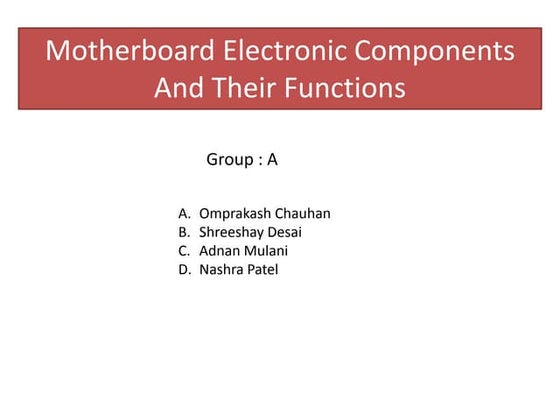 Motherboard Electronic Components And Their Functions

Group : A

A. Omprakash Chauhan
B. Shreeshay Desai
C. Adnan Mulani
D. Nashra Patel